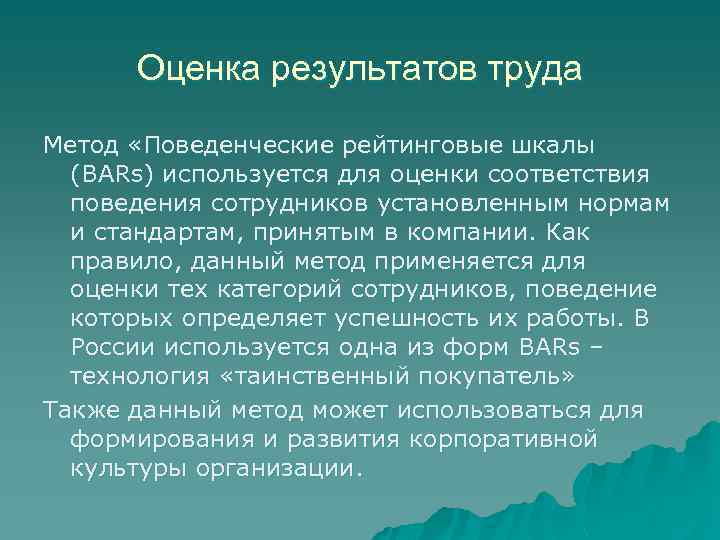 Оценка результатов труда

Метод «Поведенческие рейтинговые шкалы (BARs) используется для оценки соответствия поведения сотрудников установленным нормам и стандартам, принятым в компании. Как правило, данный метод применяется для оценки тех категорий сотрудников, поведение которых определяет успешность их работы. В России используется одна из форм BARs – технология «таинственный покупатель»

Также данный метод может использоваться для формирования и развития корпоративной культуры организации.